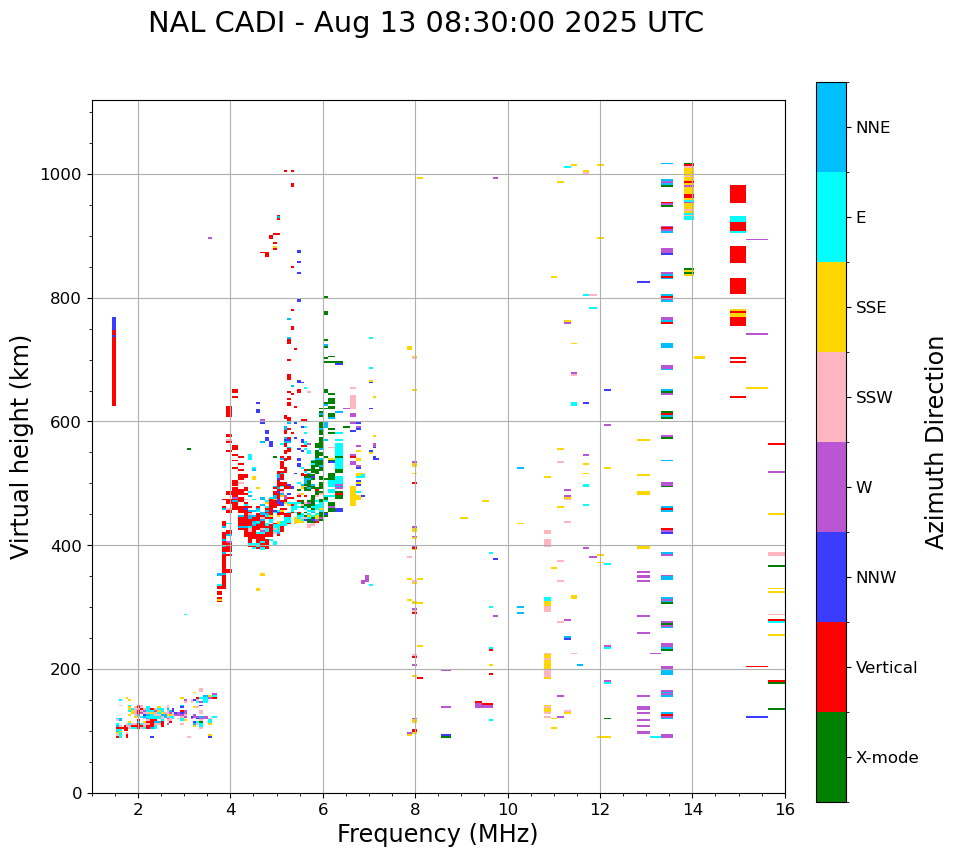 NAL CADI - Aug 13 08:30:00 2025 UTC

Virtual height (km)

1000
800
600
400
200
0

2
4
6
8
10
12
14
16

Frequency (MHz)

NNE
E
SSE
SSW
W
NNW
Vertical
X-mode

Azimuth Direction